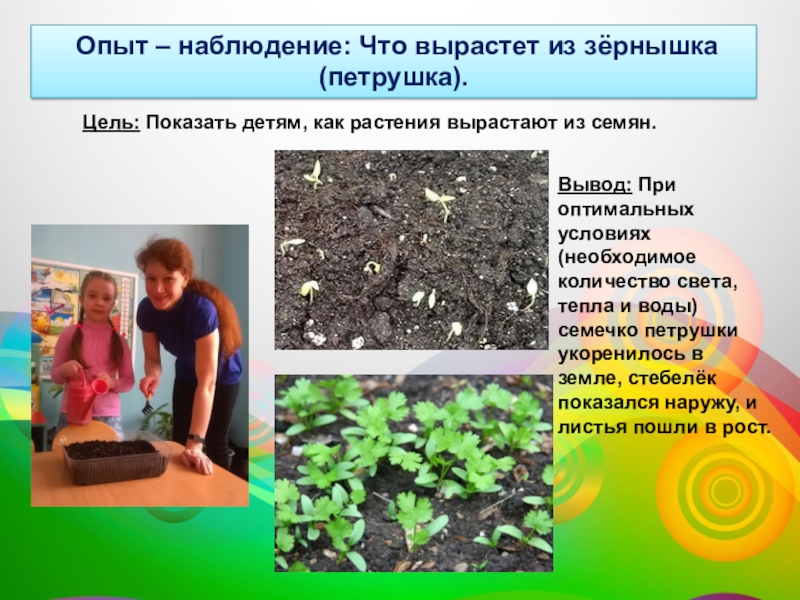 Опыт – наблюдение: Что вырастет из зёрнышка (петрушка).

Цель: Показать детям, как растения вырастают из семян.

Вывод: При оптимальных условиях (необходимое количество света, тепла и воды) семечко петрушки укоренилось в земле, стебелёк показался наружу, и листья пошли в рост.